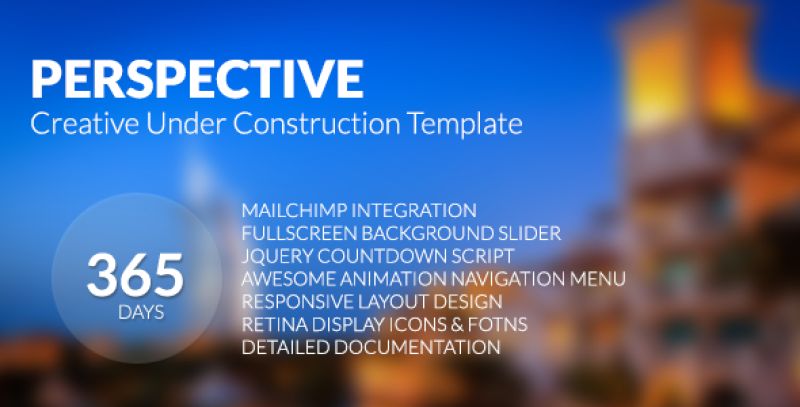 PERSPECTIVE
Creative Under Construction Template

365
DAYS

MAILCHIMP INTEGRATION
FULLSCREEN BACKGROUND SLIDER
JQUERY COUNTDOWN SCRIPT
AWESOME ANIMATION NAVIGATION MENU
RESPONSIVE LAYOUT DESIGN
RETINA DISPLAY ICONS & FOTNS
DETAILED DOCUMENTATION